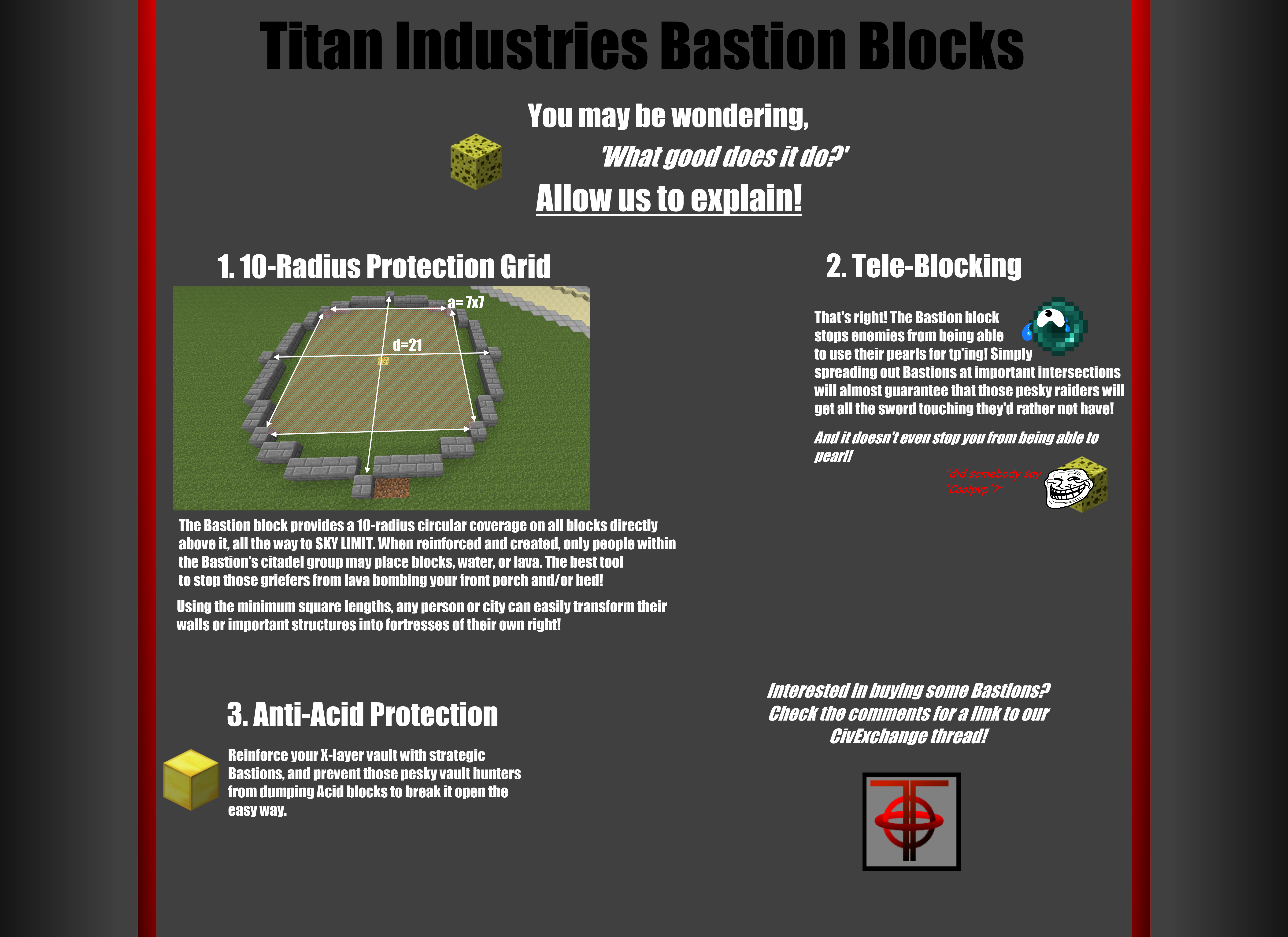 Titan Industries Bastion Blocks

You may be wondering,

'What good does it do?'

Allow us to explain!

1. 10-Radius Protection Grid

a= 7x7

d=21

The Bastion block provides a 10-radius circular coverage on all blocks directly above it, all the way to SKY LIMIT. When reinforced and created, only people within the Bastion's citadel group may place blocks, water, or lava. The best tool to stop those griefers from lava bombing your front porch and/or bed!

Using the minimum square lengths, any person or city can easily transform their walls or important structures into fortresses of their own right!

2. Tele-Blocking

That's right! The Bastion block stops enemies from being able to use their pearls for tp'ing! Simply spreading out Bastions at important intersections will almost guarantee that those pesky raiders will get all the sword touching they'd rather not have!

And it doesn't even stop you from being able to pearl!

"did somebody say 'Coolpvp'?"

3. Anti-Acid Protection

Reinforce your X-layer vault with strategic Bastions, and prevent those pesky vault hunters from dumping Acid blocks to break it open the easy way.

Interested in buying some Bastions? Check the comments for a link to our CivExchange thread!